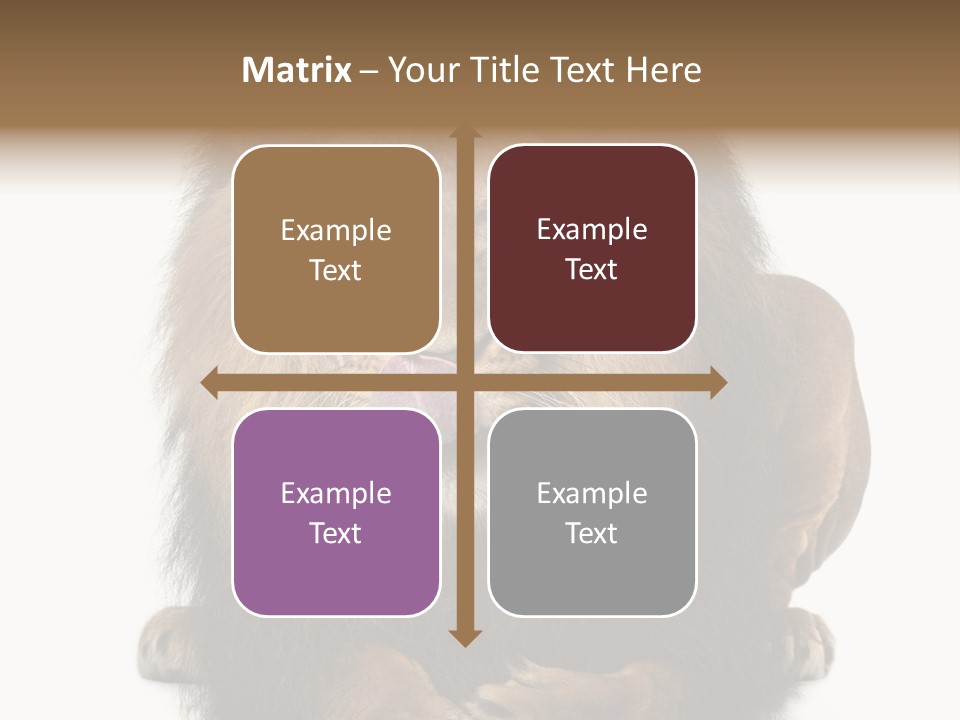 Matrix – Your Title Text Here

Example Text

Example Text

Example Text

Example Text